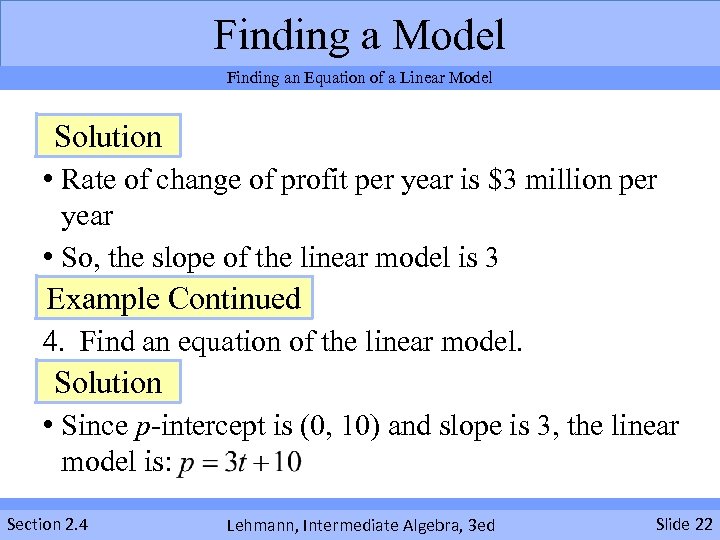 Finding a Model

Finding an Equation of a Linear Model

Solution

• Rate of change of profit per year is \$3 million per year

• So, the slope of the linear model is 3

Example Continued

4. Find an equation of the linear model.

Solution

• Since $p$-intercept is (0, 10) and slope is 3, the linear model is: $p = 3t + 10$

Section 2.4

Lehmann, Intermediate Algebra, 3ed

Slide 22